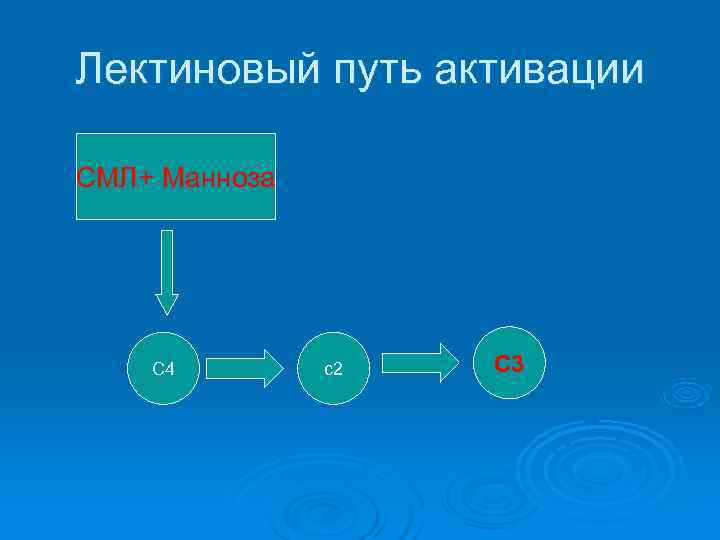 Лектиновый путь активации

СМЛ+ Манноза

С4

с2

С3